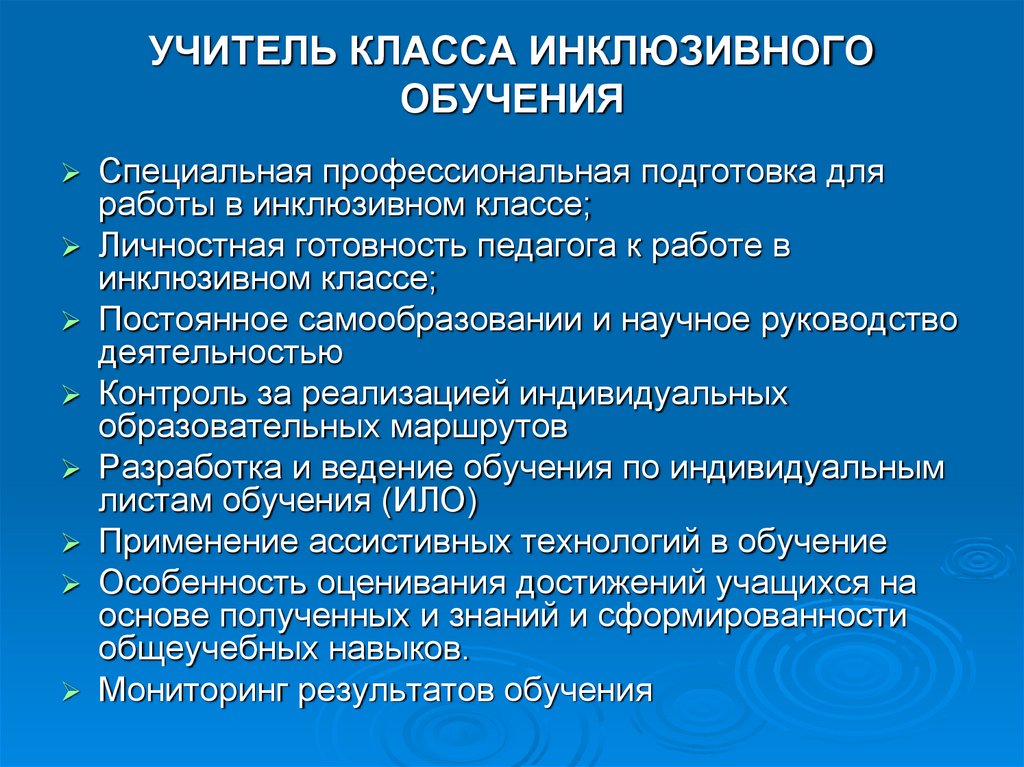 УЧИТЕЛЬ КЛАССА ИНКЛЮЗИВНОГО ОБУЧЕНИЯ

➢ Специальная профессиональная подготовка для работы в инклюзивном классе;
➢ Личностная готовность педагога к работе в инклюзивном классе;
➢ Постоянное самообразовании и научное руководство деятельностью
➢ Контроль за реализацией индивидуальных образовательных маршрутов
➢ Разработка и ведение обучения по индивидуальным листам обучения (ИЛО)
➢ Применение ассистивных технологий в обучение
➢ Особенность оценивания достижений учащихся на основе полученных и знаний и сформированности общеучебных навыков.
➢ Мониторинг результатов обучения